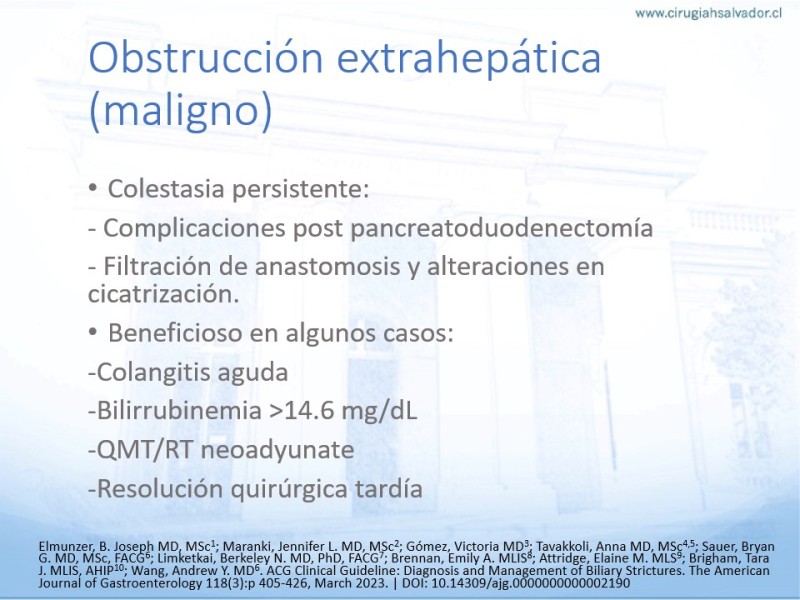 www.cirugiahsalvador.cl

Obstrucción extrahepática (maligno)

• Colestasia persistente:

- Complicaciones post pancreatoduodenectomía

- Filtración de anastomosis y alteraciones en cicatrización.

• Beneficioso en algunos casos:

-Colangitis aguda

-Bilirrubinemia >14.6 mg/dL

-QMT/RT neoadyunate

-Resolución quirúrgica tardía

Elmunzer, B. Joseph MD, MSc$^1$; Maranki, Jennifer L. MD, MSc$^2$; Gómez, Victoria MD$^3$; Tavakkoli, Anna MD, MSc$^{4,5}$; Sauer, Bryan G. MD, MSc, FACG$^6$; Limketkai, Berkeley N. MD, PhD, FACG$^7$; Brennan, Emily A. MLIS$^8$; Attridge, Elaine M. MLS$^9$; Brigham, Tara J. MLIS, AHIP$^{10}$; Wang, Andrew Y. MD$^6$. ACG Clinical Guideline: Diagnosis and Management of Biliary Strictures. The American Journal of Gastroenterology 118(3):p 405-426, March 2023. | DOI: 10.14309/ajg.0000000000002190